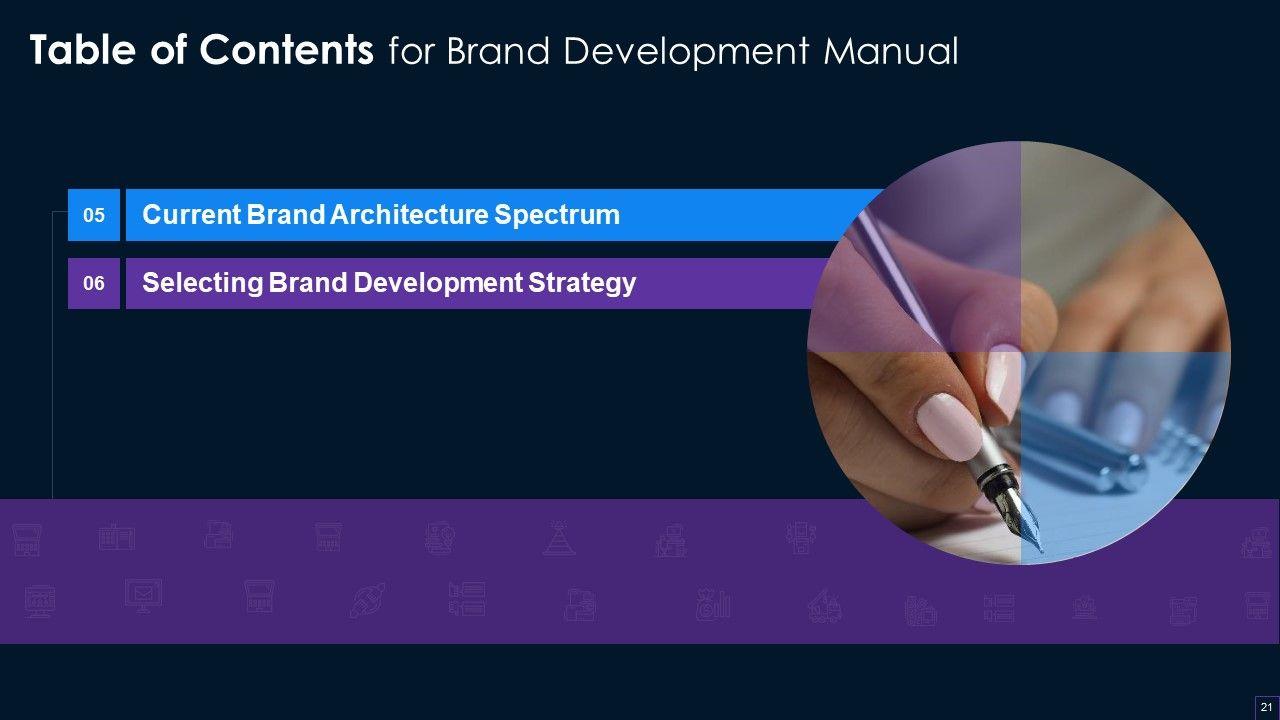 Table of Contents for Brand Development Manual

05 Current Brand Architecture Spectrum

06 Selecting Brand Development Strategy

21